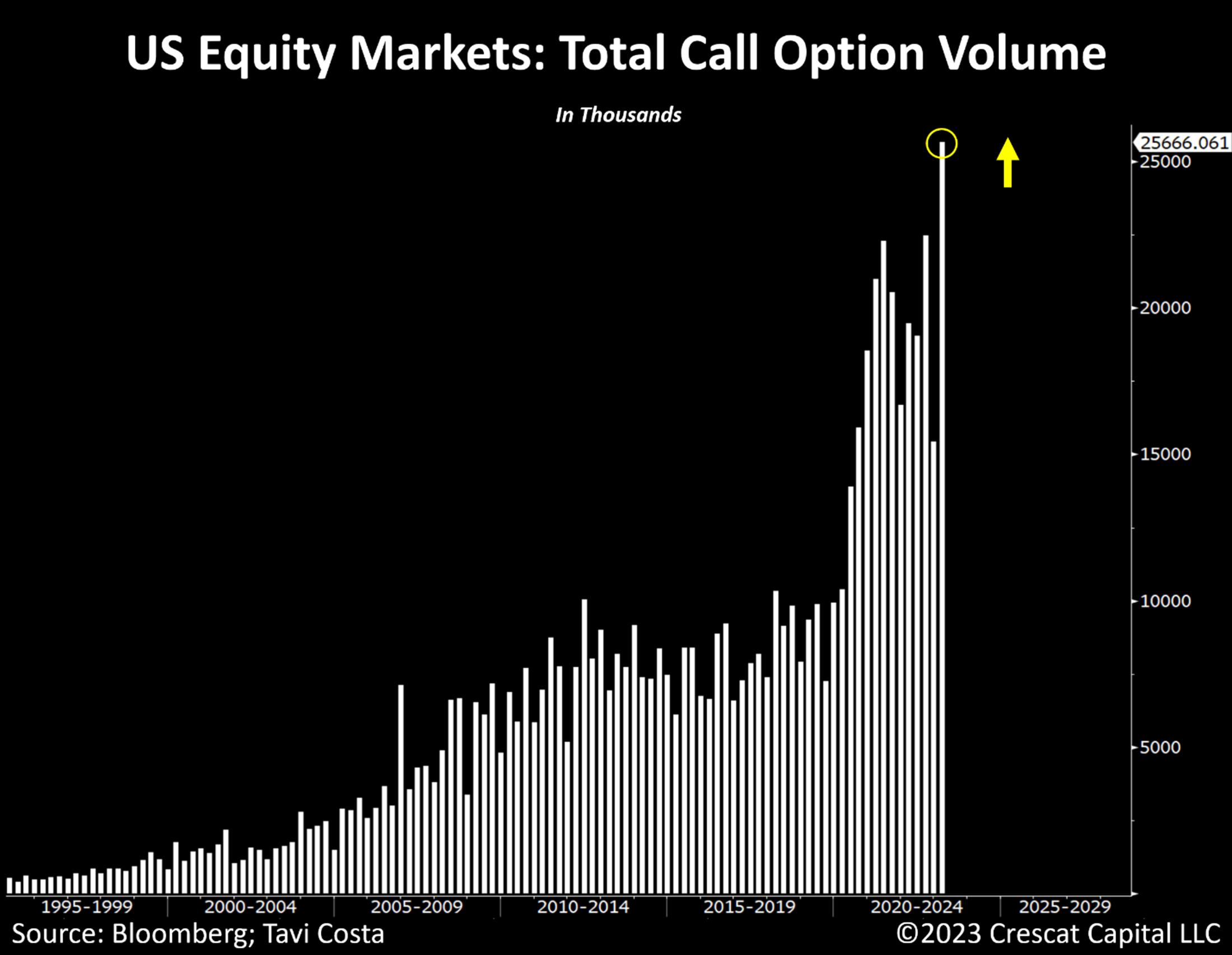 US Equity Markets: Total Call Option Volume

In Thousands

25666.061
25000
20000
15000
10000
5000

1995-1999
2000-2004
2005-2009
2010-2014
2015-2019
2020-2024
2025-2029

Source: Bloomberg; Tavi Costa
©2023 Crescat Capital LLC